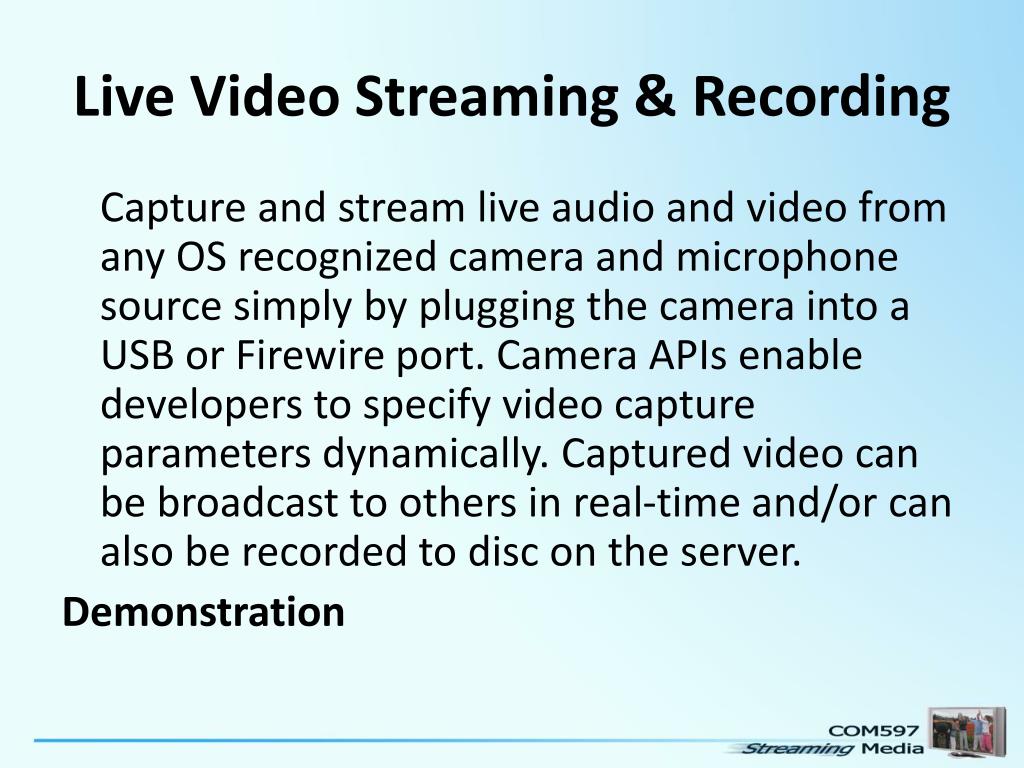 Live Video Streaming & Recording

Capture and stream live audio and video from any OS recognized camera and microphone source simply by plugging the camera into a USB or Firewire port. Camera APIs enable developers to specify video capture parameters dynamically. Captured video can be broadcast to others in real-time and/or can also be recorded to disc on the server.

Demonstration

COM597
Streaming Media